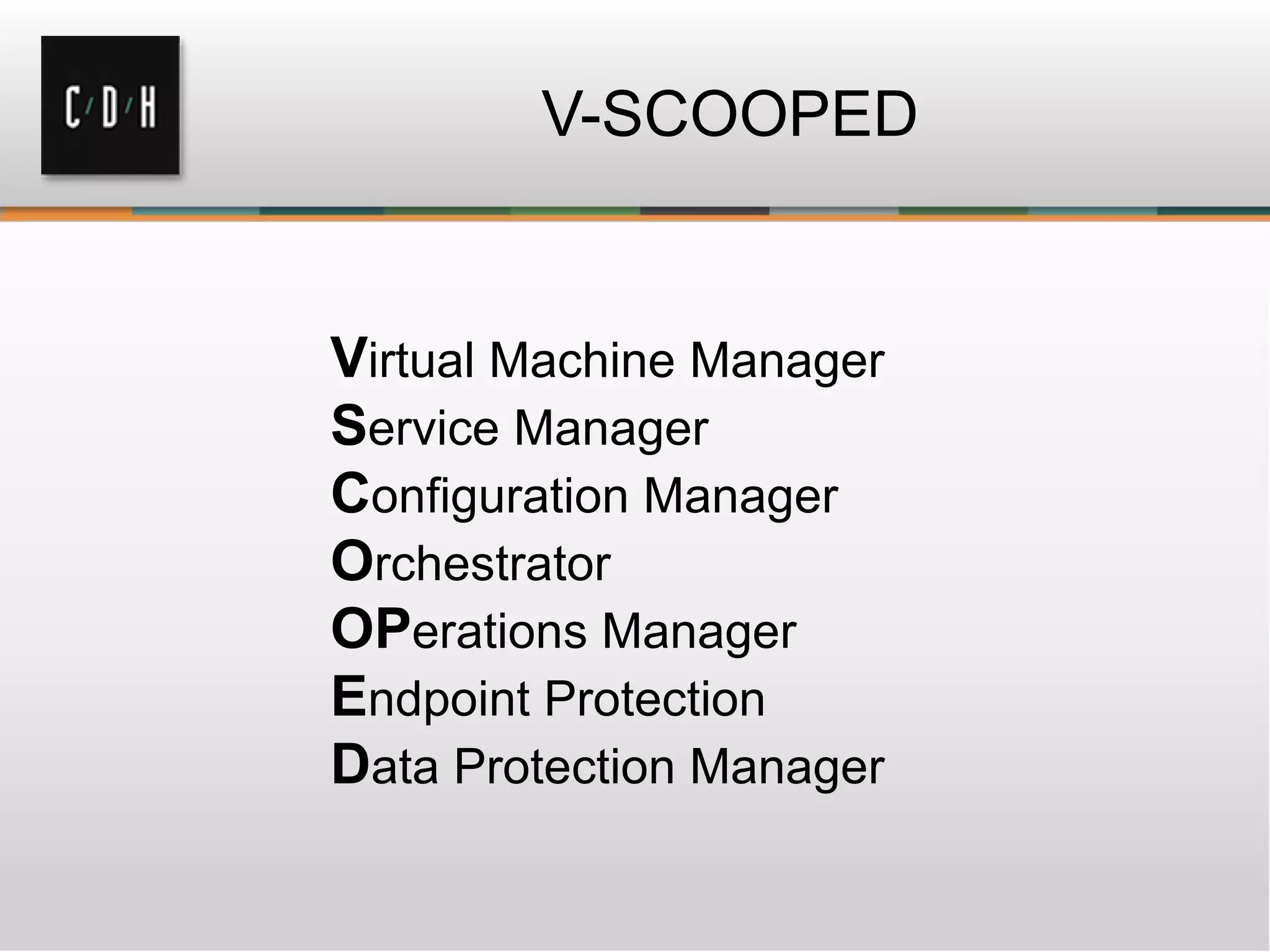 C/D/H

V-SCOOPED

Virtual Machine Manager
Service Manager
Configuration Manager
Orchestrator
OPerations Manager
Endpoint Protection
Data Protection Manager